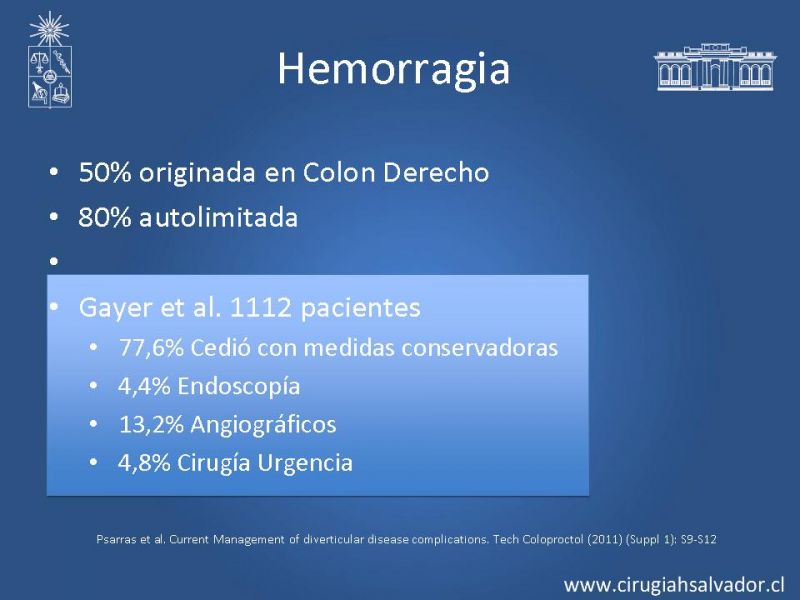 Hemorragia

• 50% originada en Colon Derecho
• 80% autolimitada
•
• Gayer et al. 1112 pacientes
  • 77,6% Cedió con medidas conservadoras
  • 4,4% Endoscopía
  • 13,2% Angiográficos
  • 4,8% Cirugía Urgencia

Psarras et al. Current Management of diverticular disease complications. Tech Coloproctol (2011) (Suppl 1): S9-S12

www.cirugiahsalvador.cl